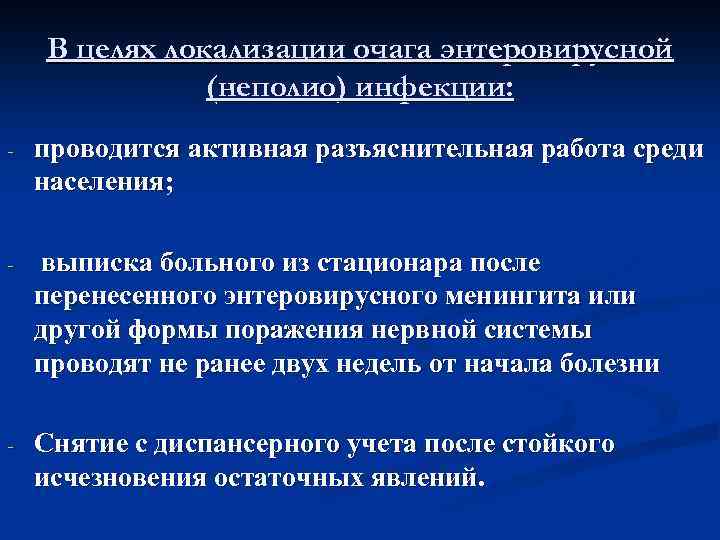 В целях локализации очага энтеровирусной (неполио) инфекции:

- проводится активная разъяснительная работа среди населения;

- выписка больного из стационара после перенесенного энтеровирусного менингита или другой формы поражения нервной системы проводят не ранее двух недель от начала болезни

- Снятие с диспансерного учета после стойкого исчезновения остаточных явлений.